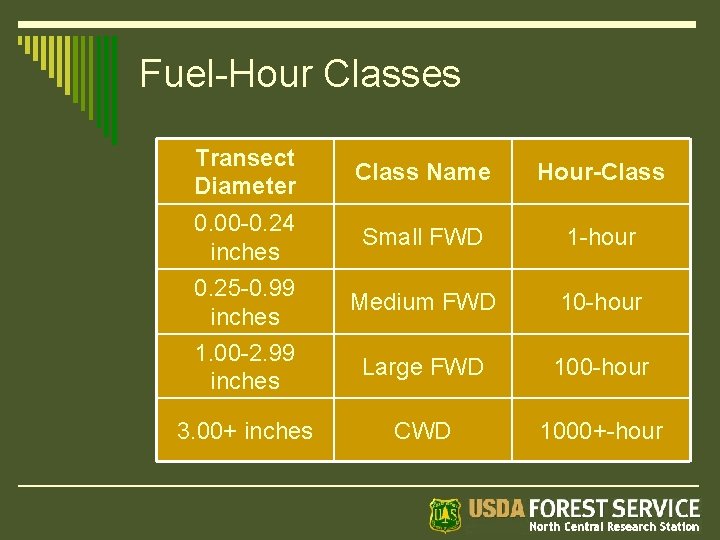 Fuel-Hour Classes

| Transect Diameter | Class Name | Hour-Class |
|---|---|---|
| 0.00-0.24 inches | Small FWD | 1-hour |
| 0.25-0.99 inches | Medium FWD | 10-hour |
| 1.00-2.99 inches | Large FWD | 100-hour |
| 3.00+ inches | CWD | 1000+-hour |

USDA FOREST SERVICE
North Central Research Station